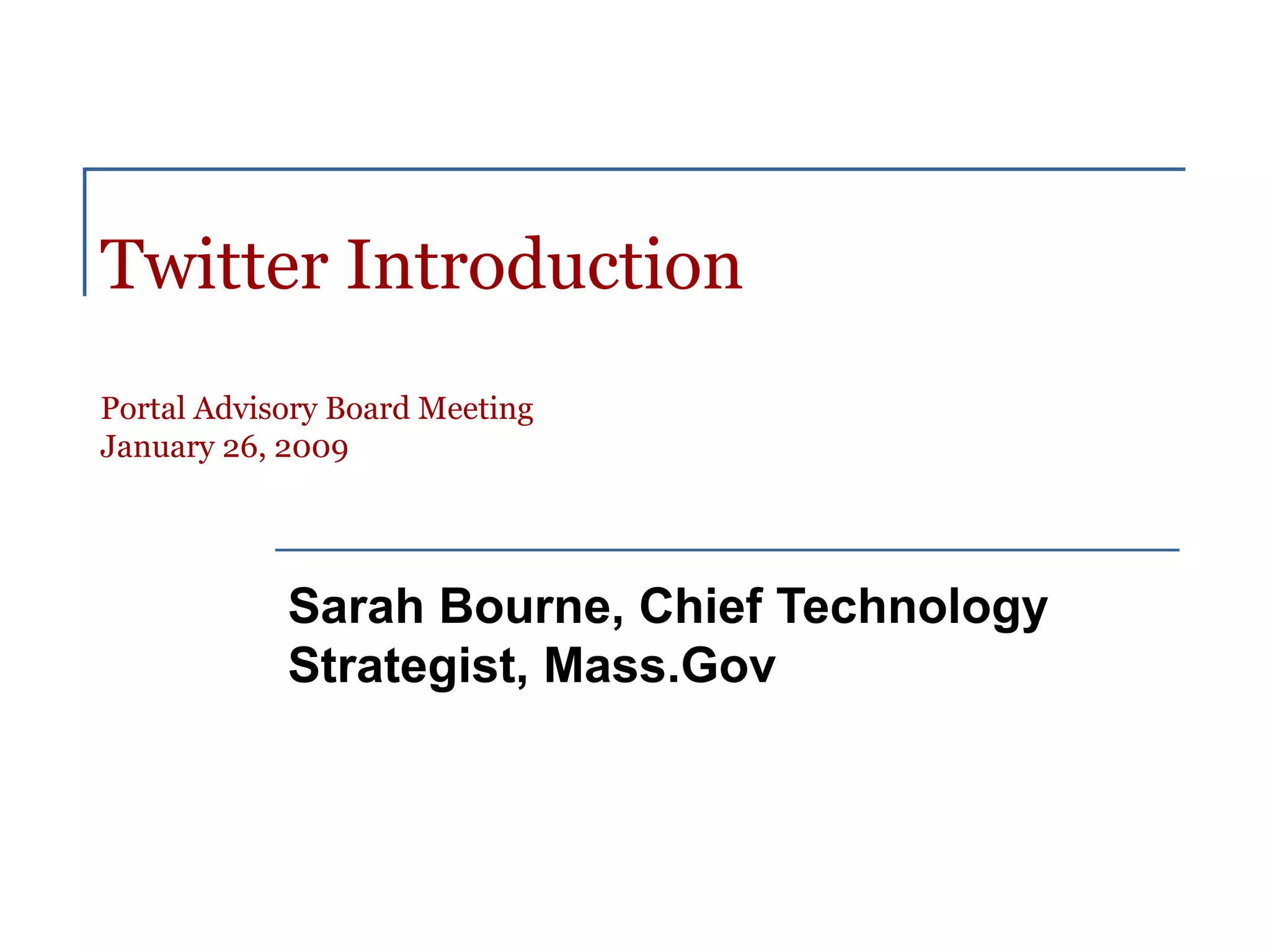 Twitter Introduction

Portal Advisory Board Meeting
January 26, 2009

Sarah Bourne, Chief Technology Strategist, Mass.Gov